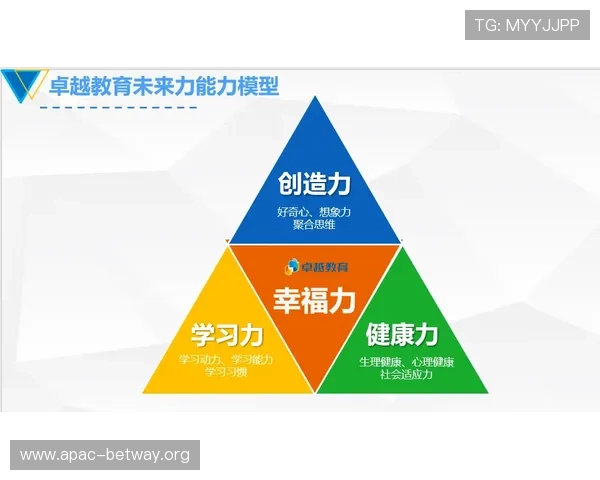 TG: MYYJJPP

卓越教育未来力能力模型

创造力
好奇心、想象力
聚合思维

卓越教育

幸福力

学习力
学习动力、学习能力
学习习惯

健康力
生理健康、心理健康
社会适应力

www.apac-betway.org